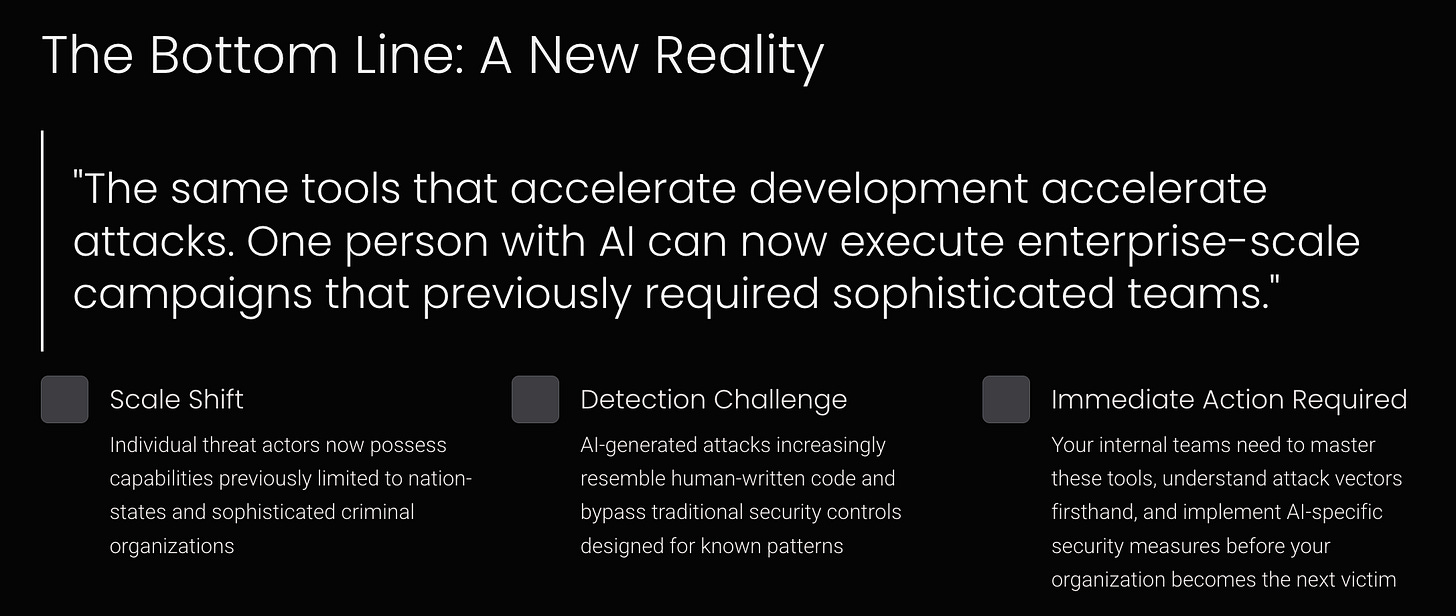 The Bottom Line: A New Reality

"The same tools that accelerate development accelerate attacks. One person with AI can now execute enterprise-scale campaigns that previously required sophisticated teams."

Scale Shift

Individual threat actors now possess capabilities previously limited to nation-states and sophisticated criminal organizations

Detection Challenge

AI-generated attacks increasingly resemble human-written code and bypass traditional security controls designed for known patterns

Immediate Action Required

Your internal teams need to master these tools, understand attack vectors firsthand, and implement AI-specific security measures before your organization becomes the next victim